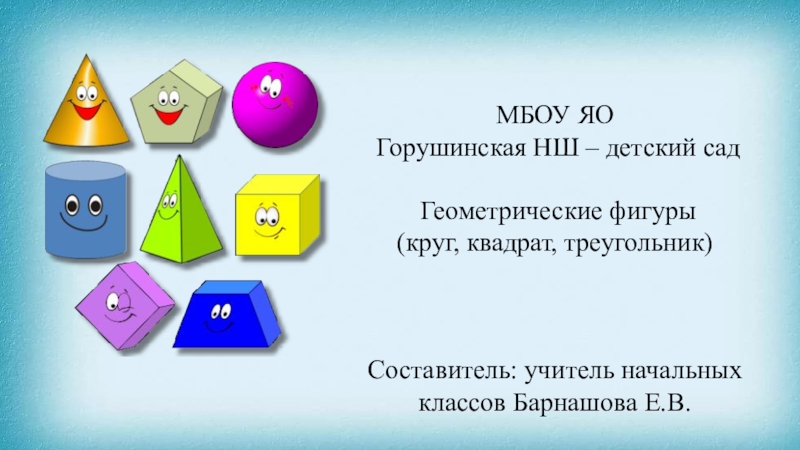 МБОУ ЯО
Горушинская НШ – детский сад

Геометрические фигуры
(круг, квадрат, треугольник)

Составитель: учитель начальных классов Барнашова Е.В.